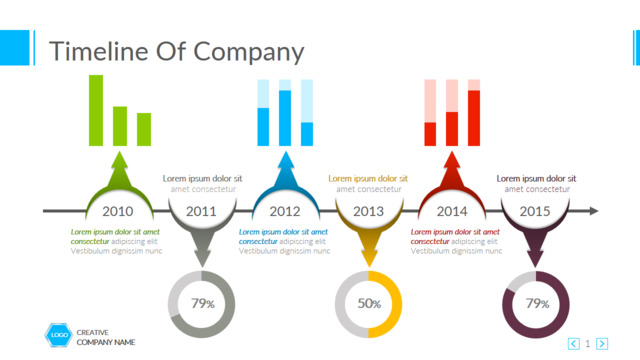 Timeline Of Company

2010

Lorem ipsum dolor sit amet consectetur adipiscing elit Vestibulum dignissim nunc

Lorem ipsum dolor sit amet consectetur

2011

79%

2012

Lorem ipsum dolor sit amet consectetur adipiscing elit Vestibulum dignissim nunc

Lorem ipsum dolor sit amet consectetur

2013

50%

2014

Lorem ipsum dolor sit amet consectetur adipiscing elit Vestibulum dignissim nunc

Lorem ipsum dolor sit amet consectetur

2015

79%

LOGO CREATIVE COMPANY NAME

1